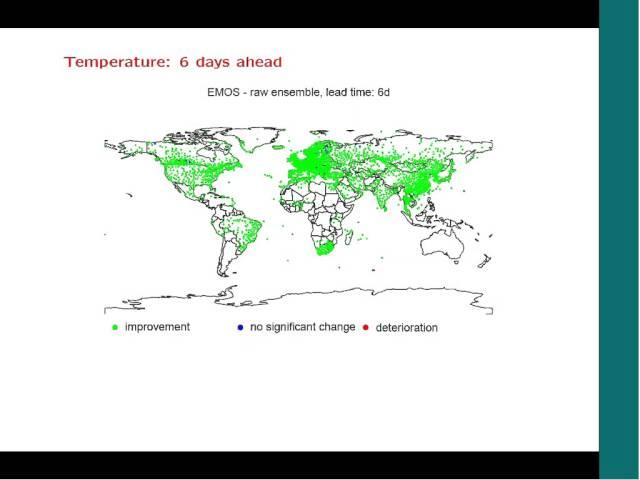 Temperature: 6 days ahead

EMOS - raw ensemble, lead time: 6d

improvement no significant change deterioration